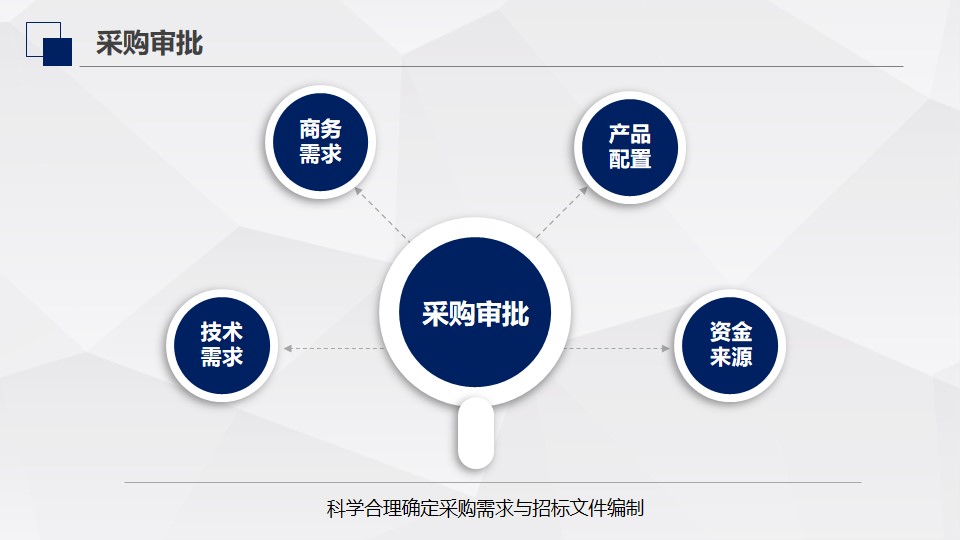 采购审批

商务需求

产品配置

采购审批

技术需求

资金来源

科学合理确定采购需求与招标文件编制